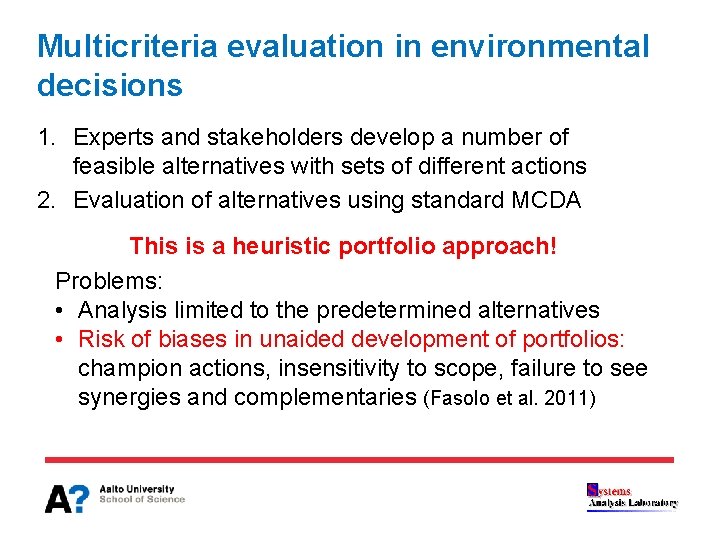 Multicriteria evaluation in environmental decisions

1. Experts and stakeholders develop a number of feasible alternatives with sets of different actions
2. Evaluation of alternatives using standard MCDA

This is a heuristic portfolio approach!

Problems:
• Analysis limited to the predetermined alternatives
• Risk of biases in unaided development of portfolios: champion actions, insensitivity to scope, failure to see synergies and complementaries (Fasolo et al. 2011)

A? Aalto University School of Science

Systems Analysis Laboratory